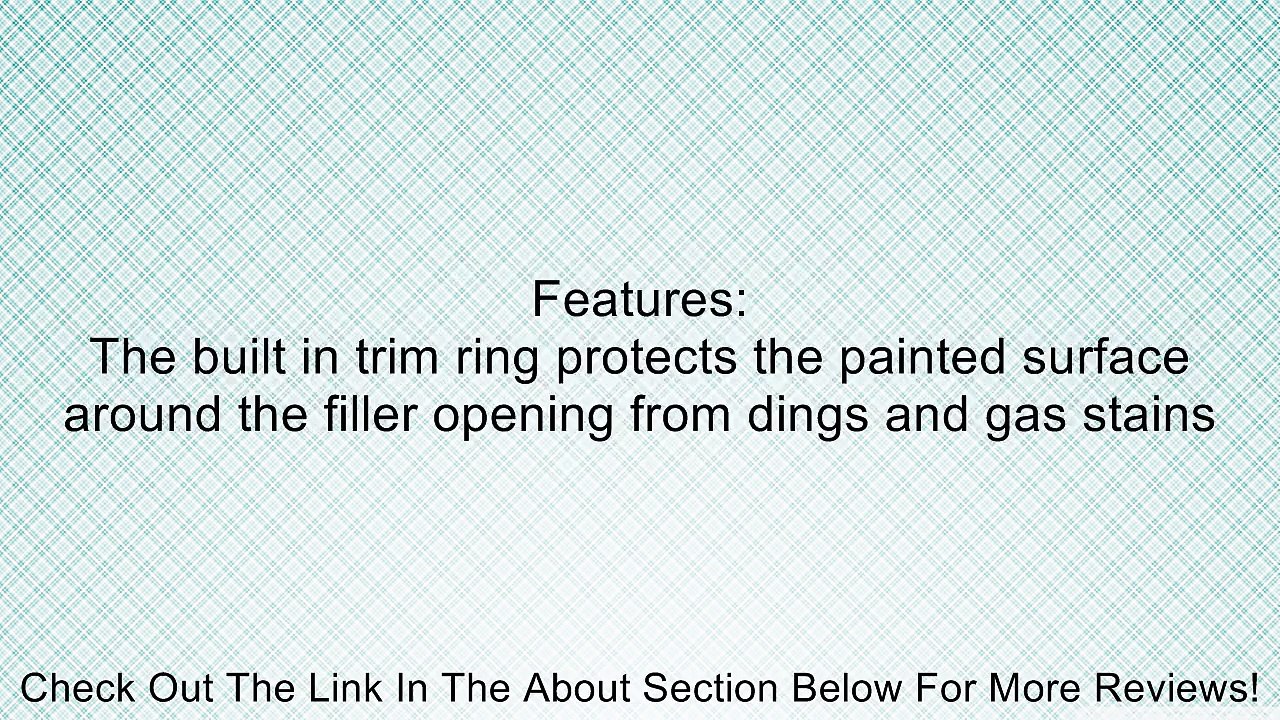 Features:
The built in trim ring protects the painted surface around the filler opening from dings and gas stains

Check Out The Link In The About Section Below For More Reviews!